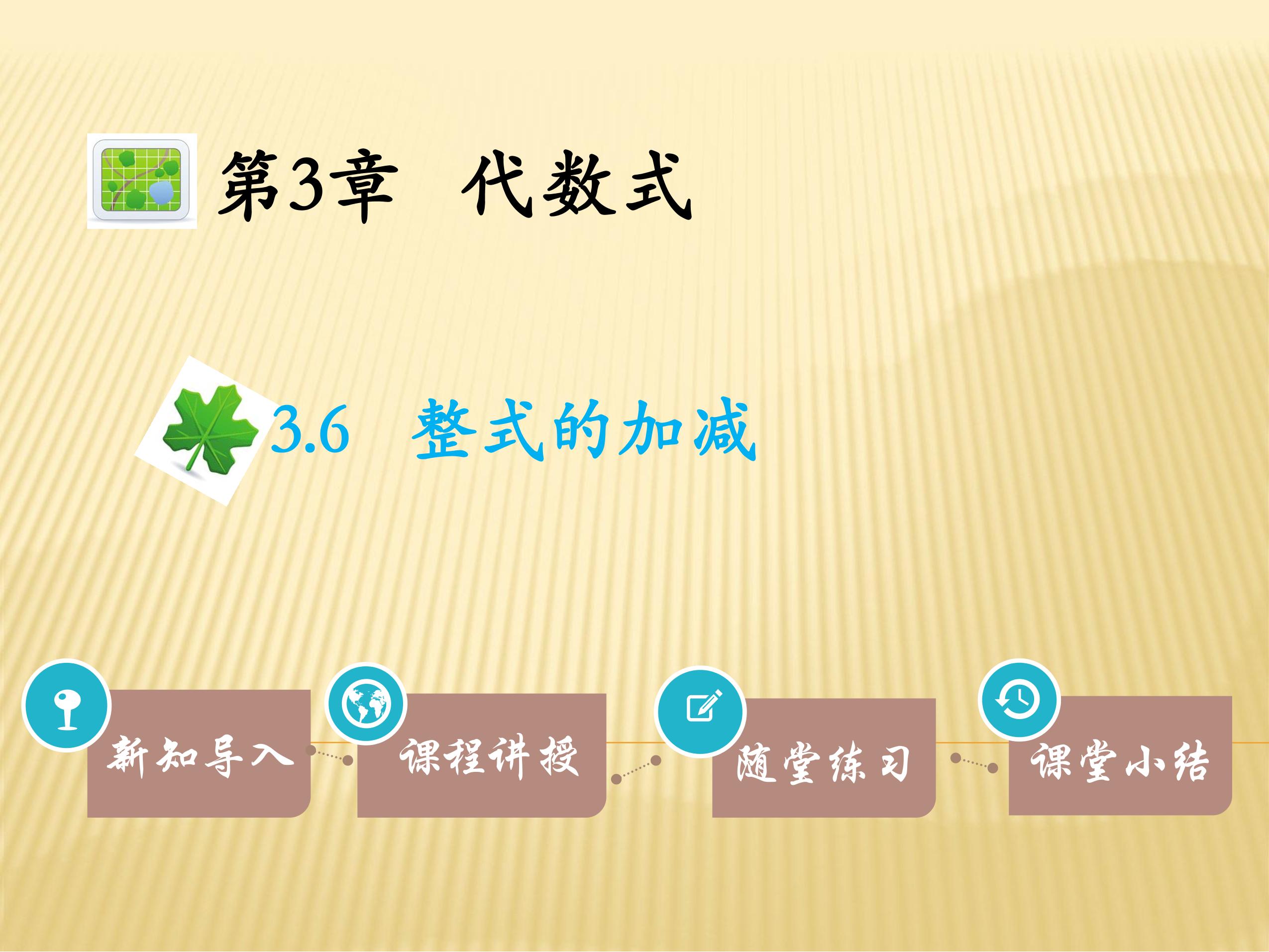 第3章 代数式

3.6 整式的加减

新知导入

课程讲授

随堂练习

课堂小结